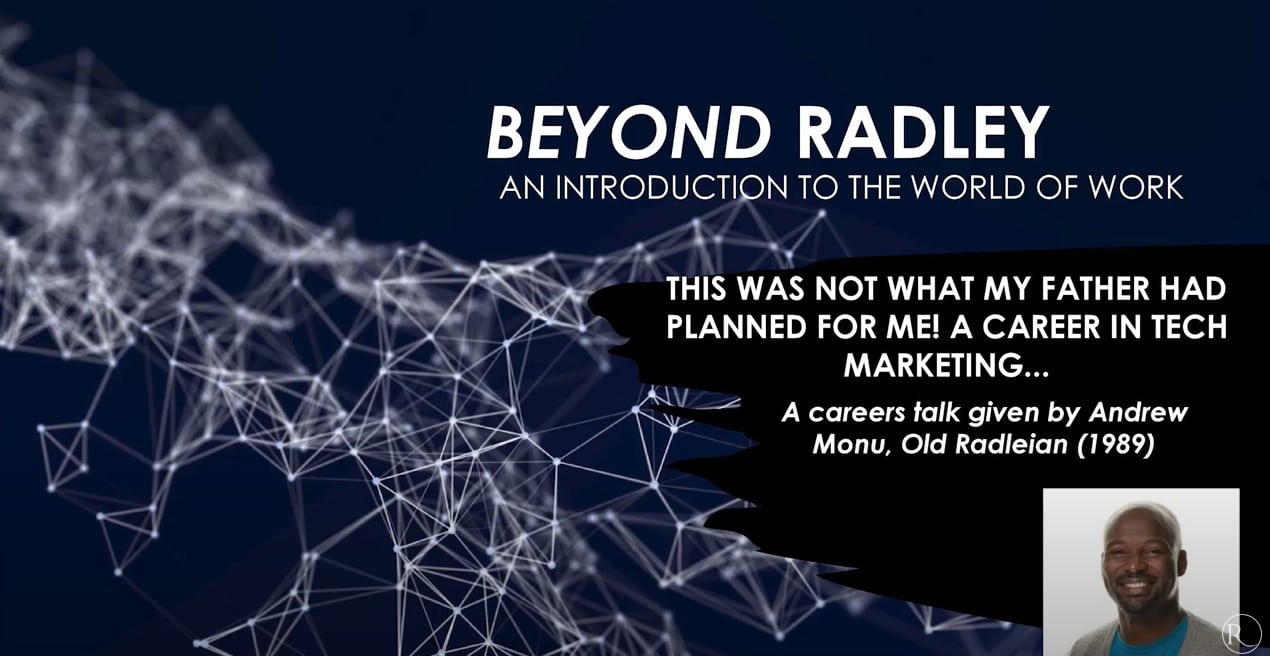 BEYOND RADLEY
AN INTRODUCTION TO THE WORLD OF WORK

THIS WAS NOT WHAT MY FATHER HAD PLANNED FOR ME! A CAREER IN TECH MARKETING...

A careers talk given by Andrew Monu, Old Radleian (1989)

R